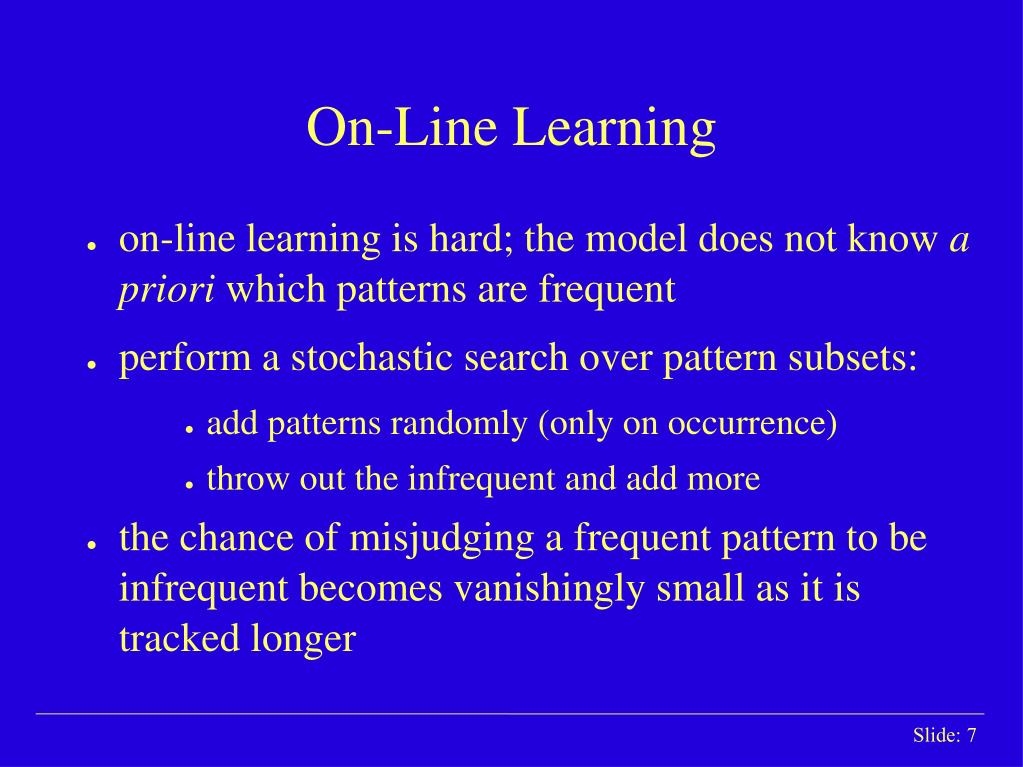 On-Line Learning

● on-line learning is hard; the model does not know a priori which patterns are frequent

● perform a stochastic search over pattern subsets:

● add patterns randomly (only on occurrence)

● throw out the infrequent and add more

● the chance of misjudging a frequent pattern to be infrequent becomes vanishingly small as it is tracked longer

Slide: 7